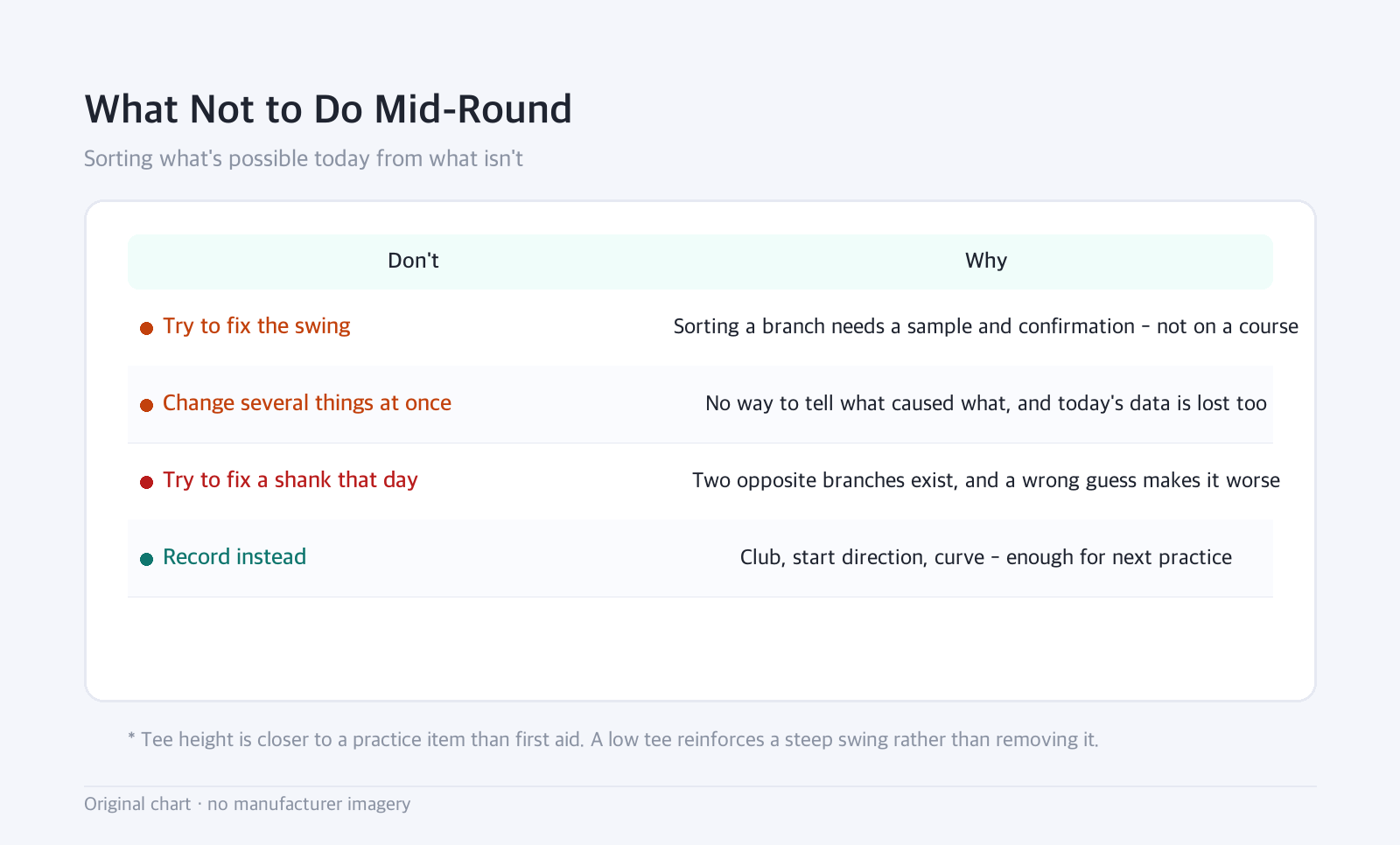 What Not to Do Mid-Round

Sorting what's possible today from what isn't

| Don't | Why |
|---|---|
| Try to fix the swing | Sorting a branch needs a sample and confirmation – not on a course |
| Change several things at once | No way to tell what caused what, and today's data is lost too |
| Try to fix a shank that day | Two opposite branches exist, and a wrong guess makes it worse |
| Record instead | Club, start direction, curve – enough for next practice |

* Tee height is closer to a practice item than first aid. A low tee reinforces a steep swing rather than removing it.

Original chart · no manufacturer imagery